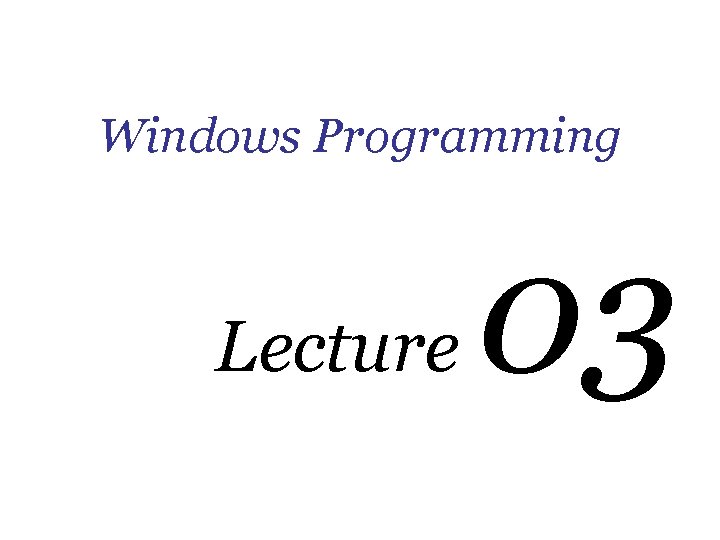 Windows Programming

Lecture 03